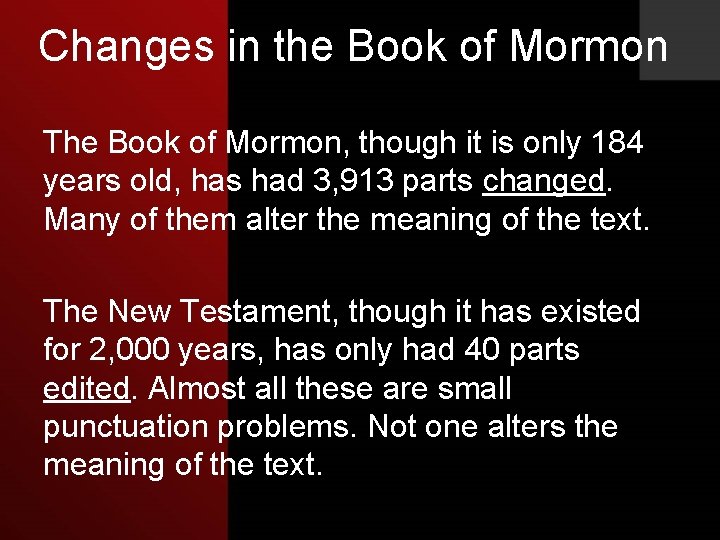 Changes in the Book of Mormon

The Book of Mormon, though it is only 184 years old, has had 3,913 parts changed. Many of them alter the meaning of the text.

The New Testament, though it has existed for 2,000 years, has only had 40 parts edited. Almost all these are small punctuation problems. Not one alters the meaning of the text.